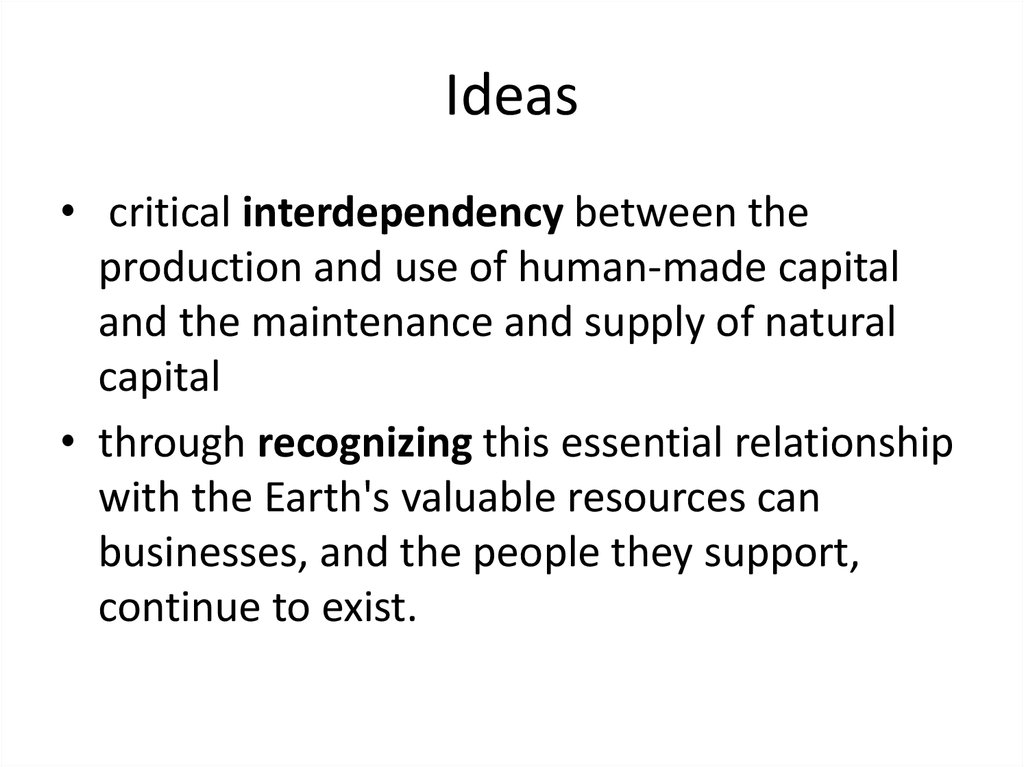 Ideas

• critical interdependency between the production and use of human-made capital and the maintenance and supply of natural capital

• through recognizing this essential relationship with the Earth's valuable resources can businesses, and the people they support, continue to exist.